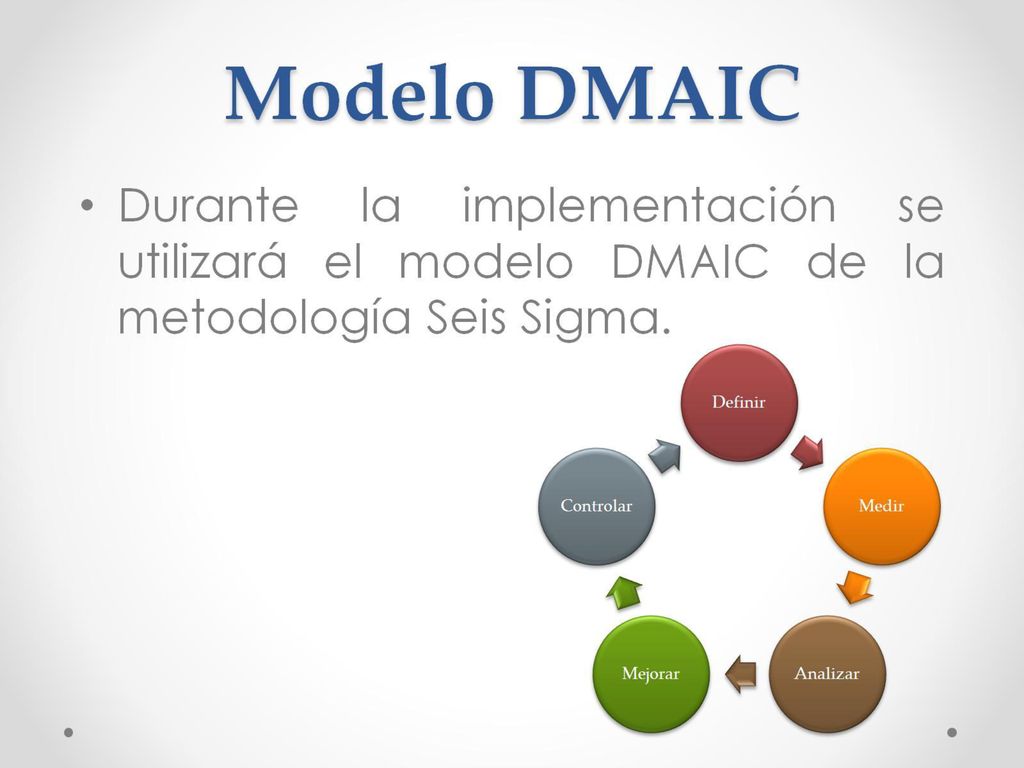 Modelo DMAIC

• Durante la implementación se utilizará el modelo DMAIC de la metodología Seis Sigma.

Definir

Medir

Analizar

Mejorar

Controlar